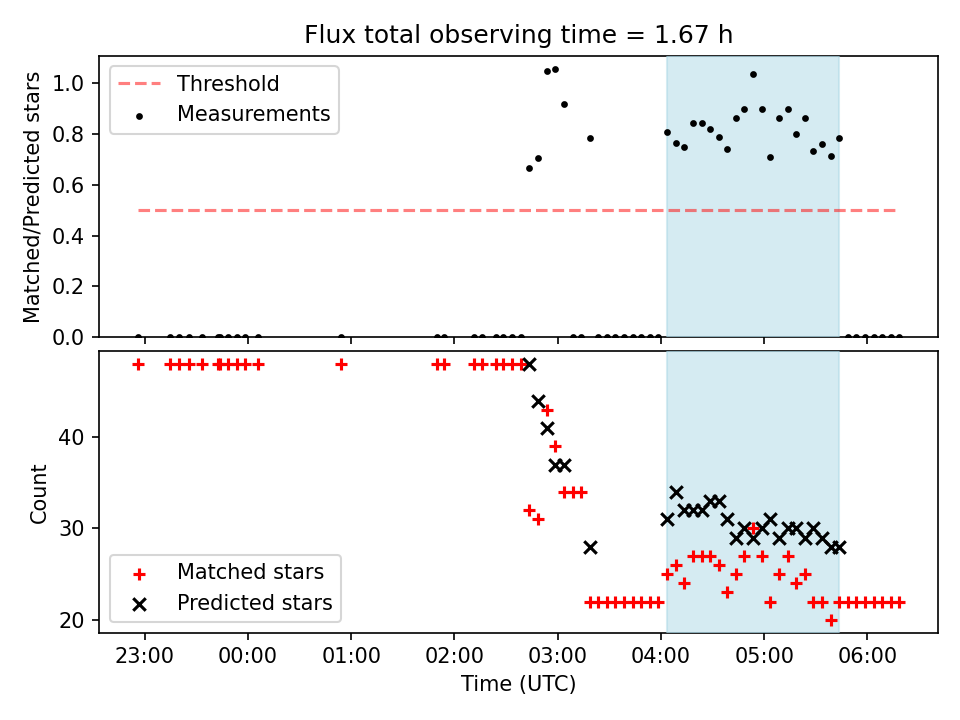 Flux total observing time = 1.67 h

Threshold
Measurements

Matched/Predicted stars
1.0
0.8
0.6
0.4
0.2
0.0

Count
40
30
20

Matched stars
Predicted stars

23:00
00:00
01:00
02:00
03:00
04:00
05:00
06:00
Time (UTC)